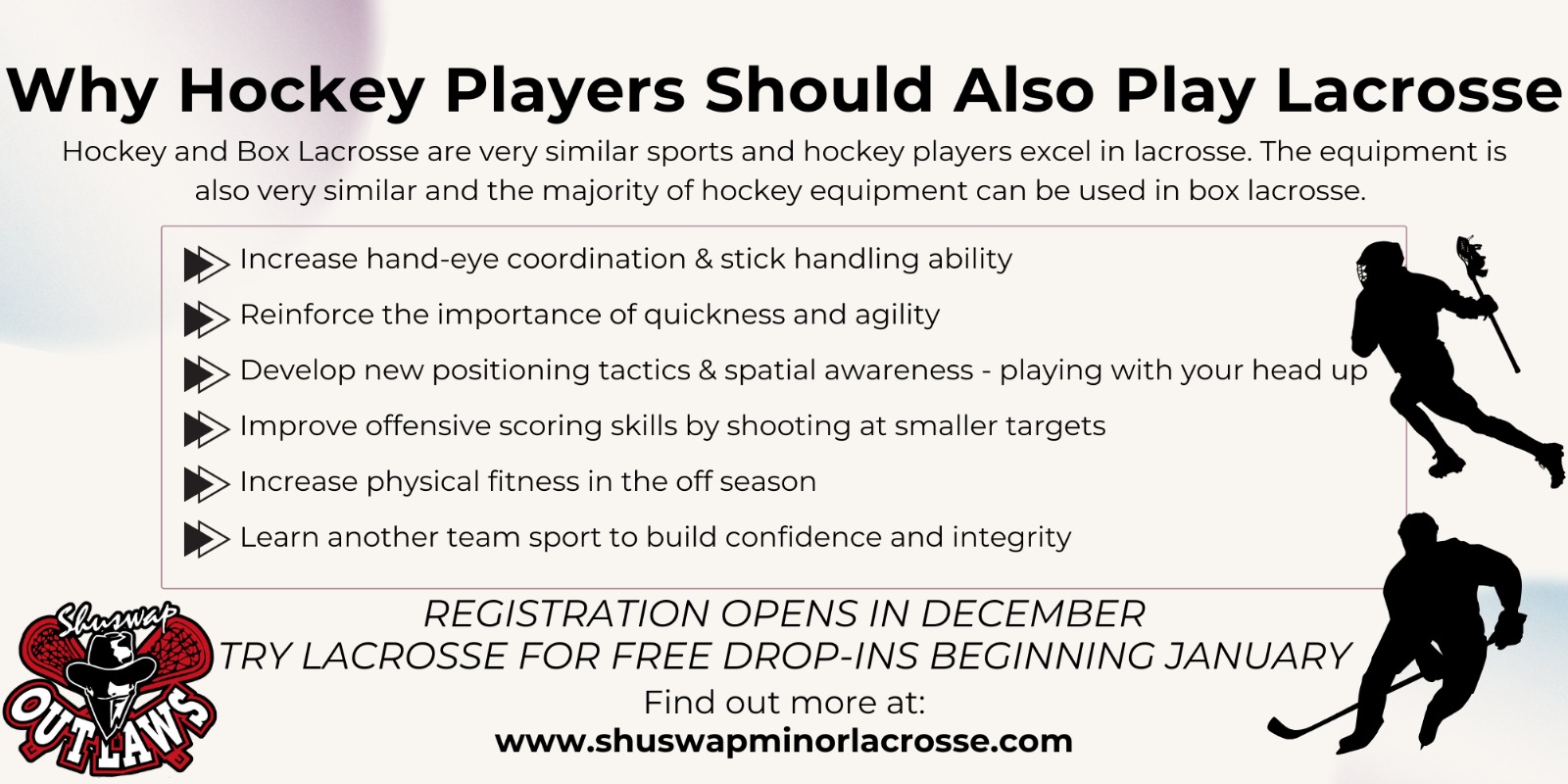 Why Hockey Players Should Also Play Lacrosse

Hockey and Box Lacrosse are very similar sports and hockey players excel in lacrosse. The equipment is also very similar and the majority of hockey equipment can be used in box lacrosse.

Increase hand-eye coordination & stick handling ability

Reinforce the importance of quickness and agility

Develop new positioning tactics & spatial awareness - playing with your head up

Improve offensive scoring skills by shooting at smaller targets

Increase physical fitness in the off season

Learn another team sport to build confidence and integrity

REGISTRATION OPENS IN DECEMBER
TRY LACROSSE FOR FREE DROP-INS BEGINNING JANUARY

Find out more at:
www.shuswapminorlacrosse.com

Shuswap
OUTLAWS